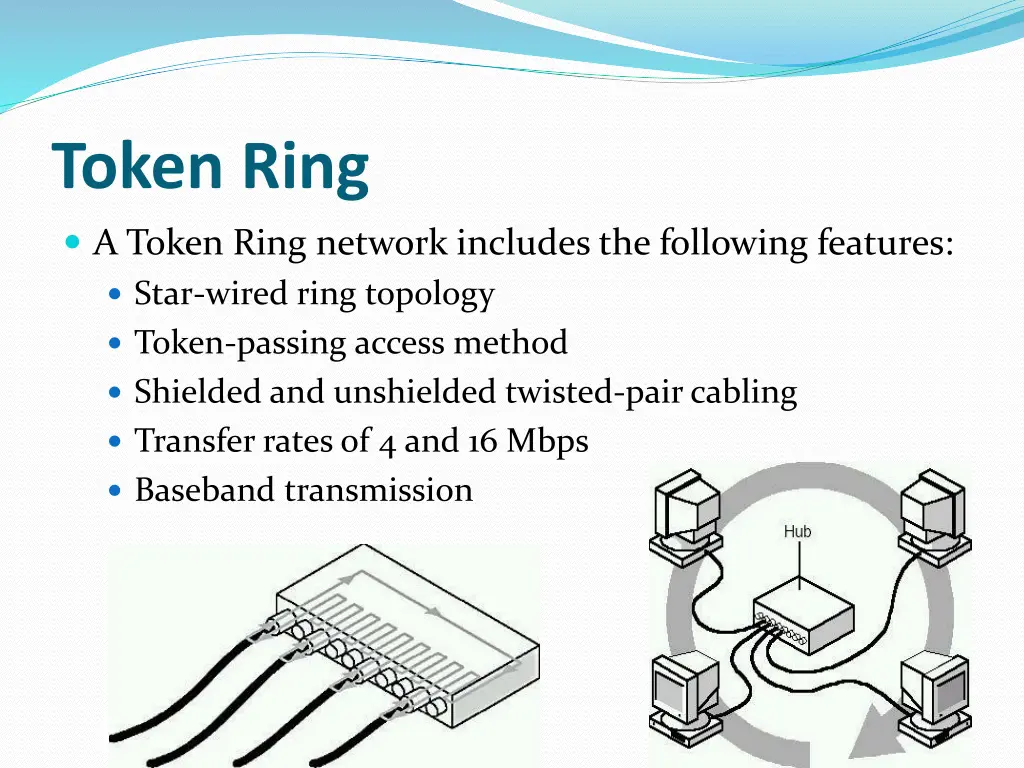 Token Ring

A Token Ring network includes the following features:

Star-wired ring topology

Token-passing access method

Shielded and unshielded twisted-pair cabling

Transfer rates of 4 and 16 Mbps

Baseband transmission

Hub